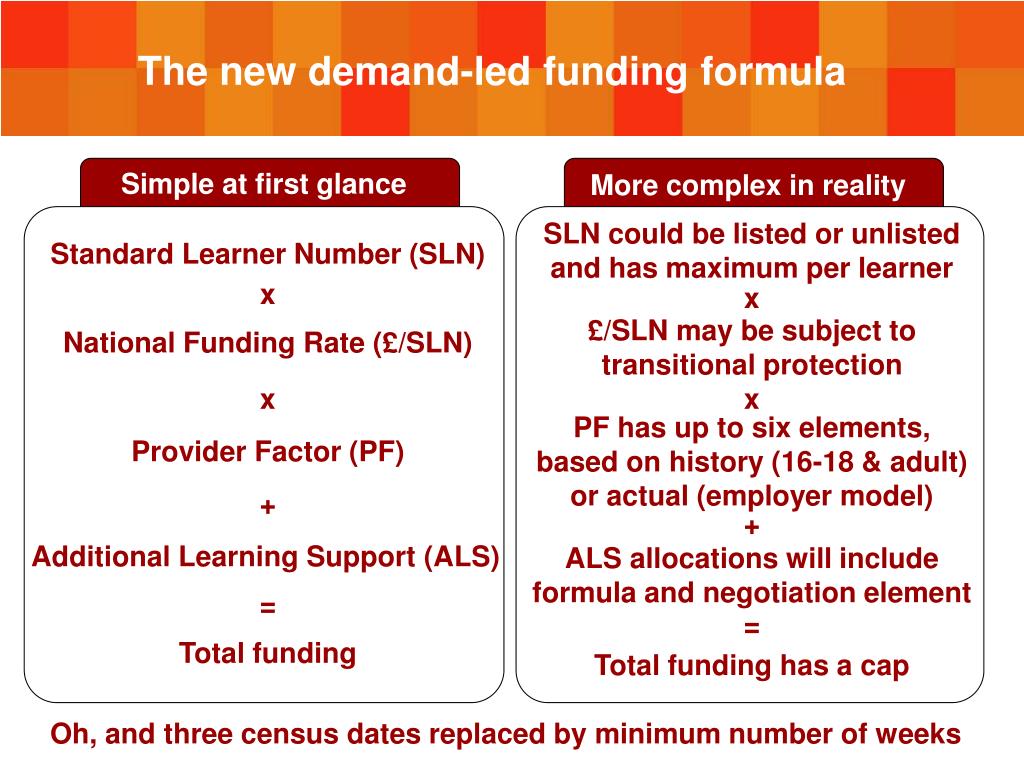 The new demand-led funding formula

Simple at first glance

Standard Learner Number (SLN)
x
National Funding Rate (£/SLN)
x
Provider Factor (PF)
+
Additional Learning Support (ALS)
=
Total funding

More complex in reality

SLN could be listed or unlisted and has maximum per learner
x
£/SLN may be subject to transitional protection
x
PF has up to six elements, based on history (16-18 & adult) or actual (employer model)
+
ALS allocations will include formula and negotiation element
=
Total funding has a cap

Oh, and three census dates replaced by minimum number of weeks